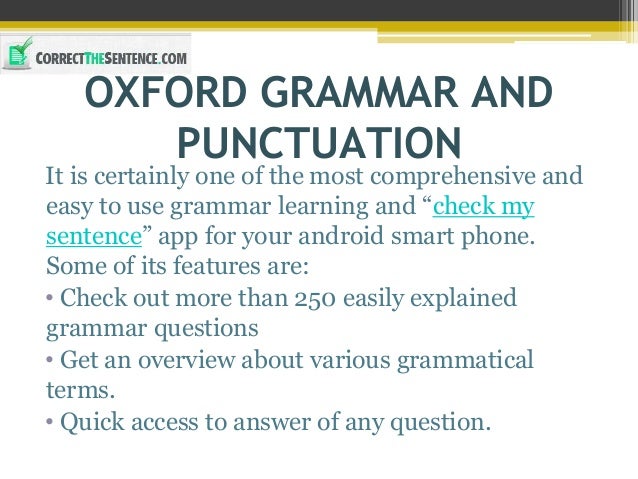 CORRECTTHESENTENCE.COM

OXFORD GRAMMAR AND PUNCTUATION

It is certainly one of the most comprehensive and easy to use grammar learning and “check my sentence” app for your android smart phone. Some of its features are:

• Check out more than 250 easily explained grammar questions

• Get an overview about various grammatical terms.

• Quick access to answer of any question.